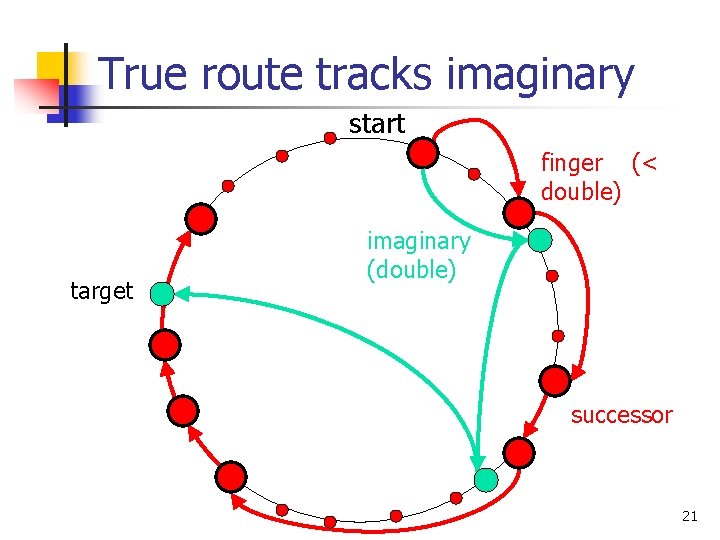 True route tracks imaginary

start

finger (< double)

imaginary (double)

target

successor

21